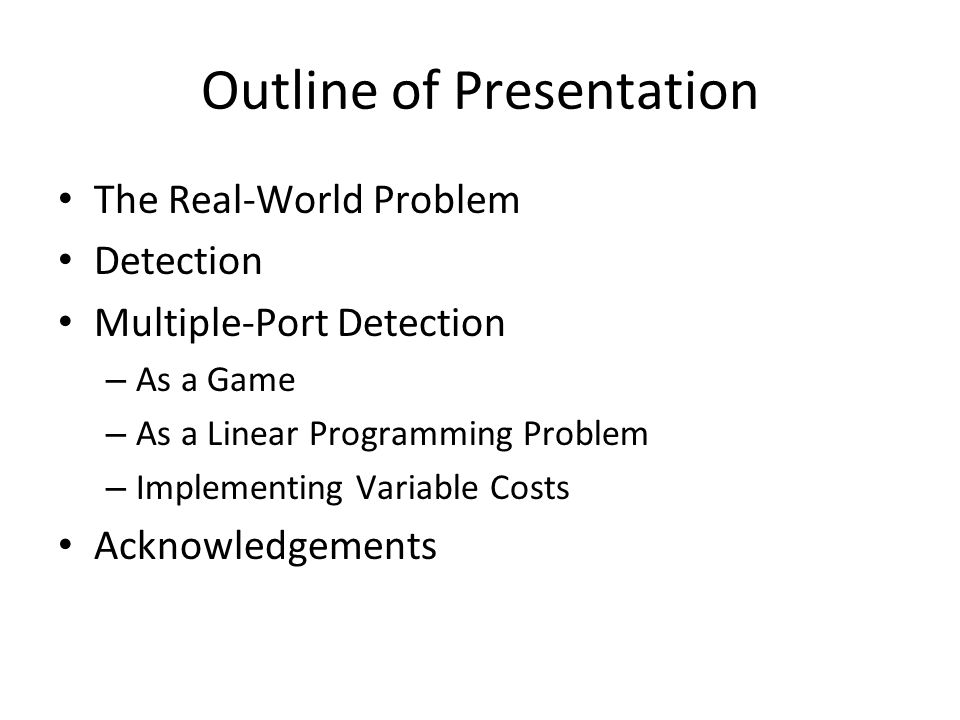 Outline of Presentation

• The Real-World Problem
• Detection
• Multiple-Port Detection
– As a Game
– As a Linear Programming Problem
– Implementing Variable Costs
• Acknowledgements